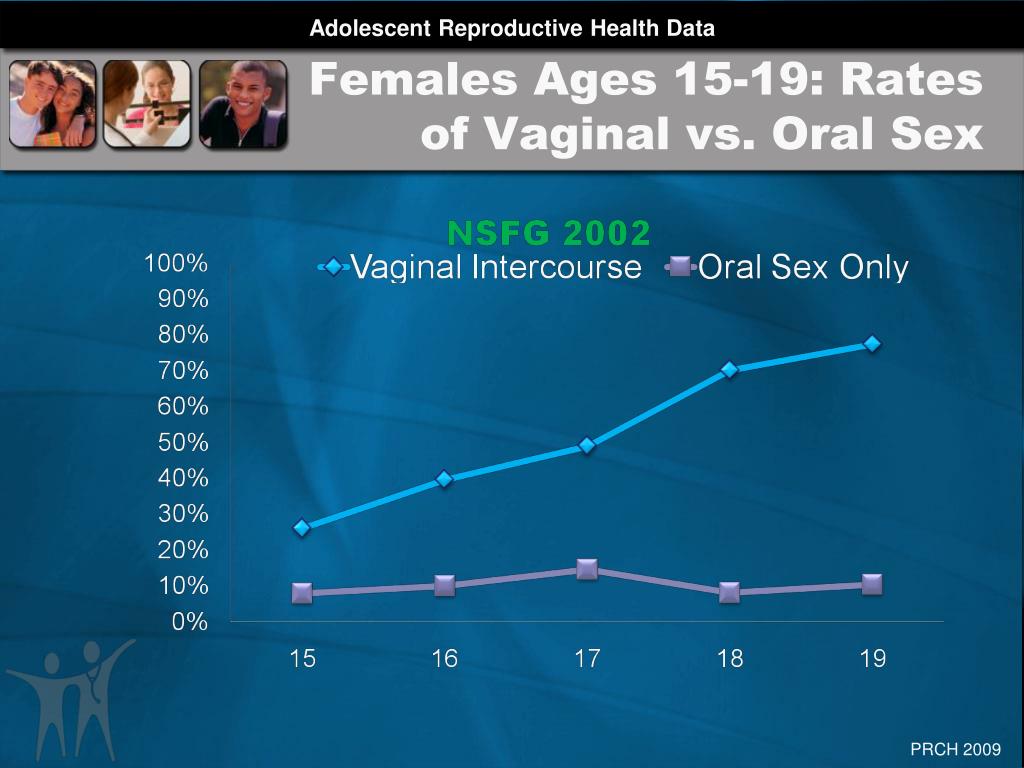 Adolescent Reproductive Health Data

Females Ages 15-19: Rates of Vaginal vs. Oral Sex

NSFG 2002

Vaginal Intercourse
Oral Sex Only

100%
90%
80%
70%
60%
50%
40%
30%
20%
10%
0%

15
16
17
18
19

PRCH 2009